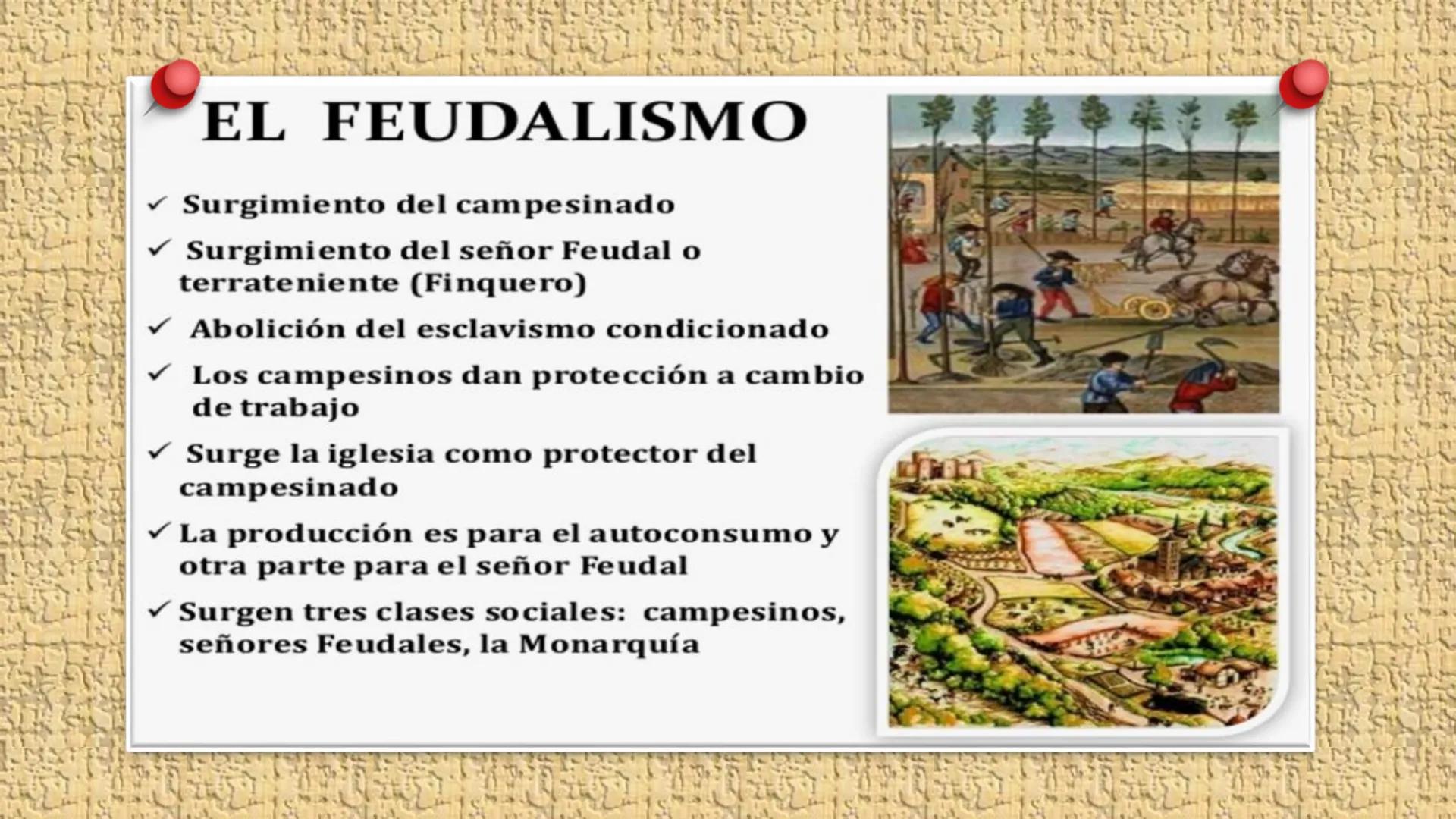 EL FEUDALISMO

✓ Surgimiento del campesinado

✓ Surgimiento del señor Feudal o terrateniente (Finquero)

✓ Abolición del esclavismo condicionado

✓ Los campesinos dan protección a cambio de trabajo

✓ Surge la iglesia como protector del campesinado

✓ La producción es para el autoconsumo y otra parte para el señor Feudal

✓ Surgen tres clases sociales: campesinos, señores Feudales, la Monarquía